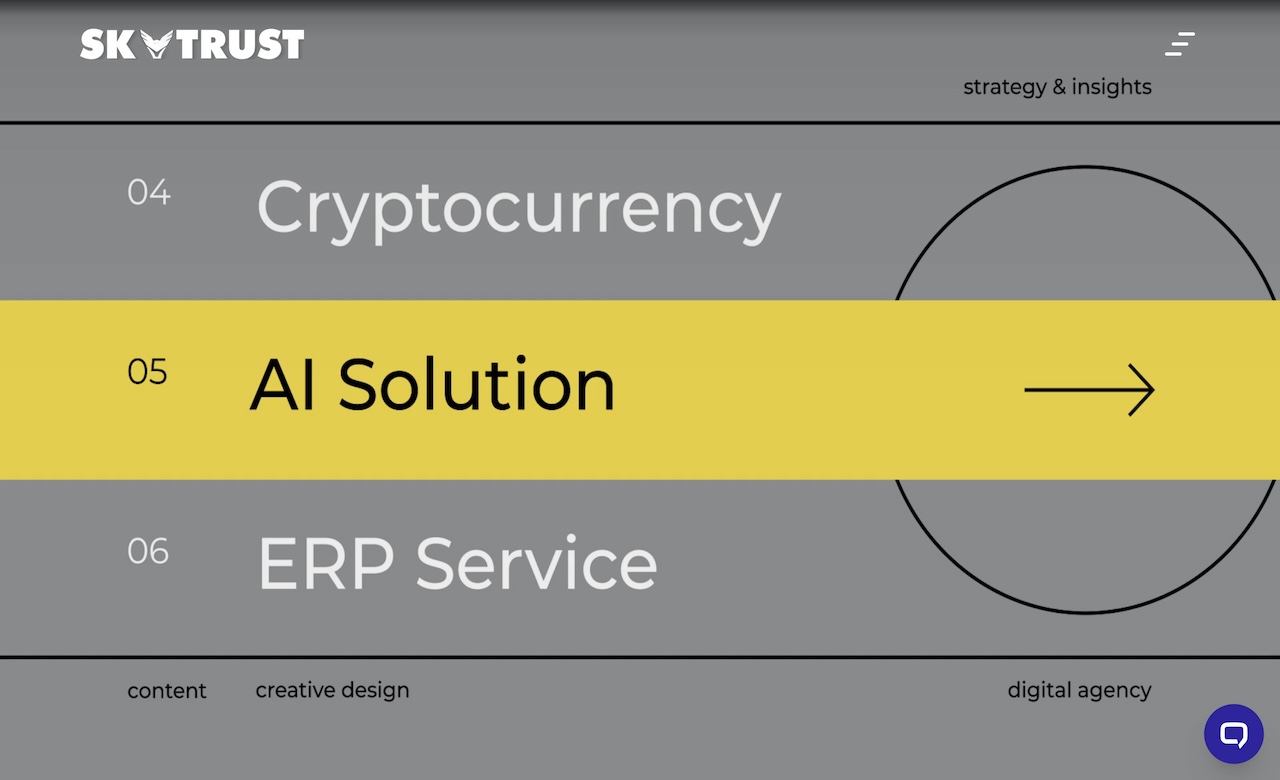 SKYTRUST

strategy & insights

04 Cryptocurrency

05 AI Solution

06 ERP Service

content creative design digital agency